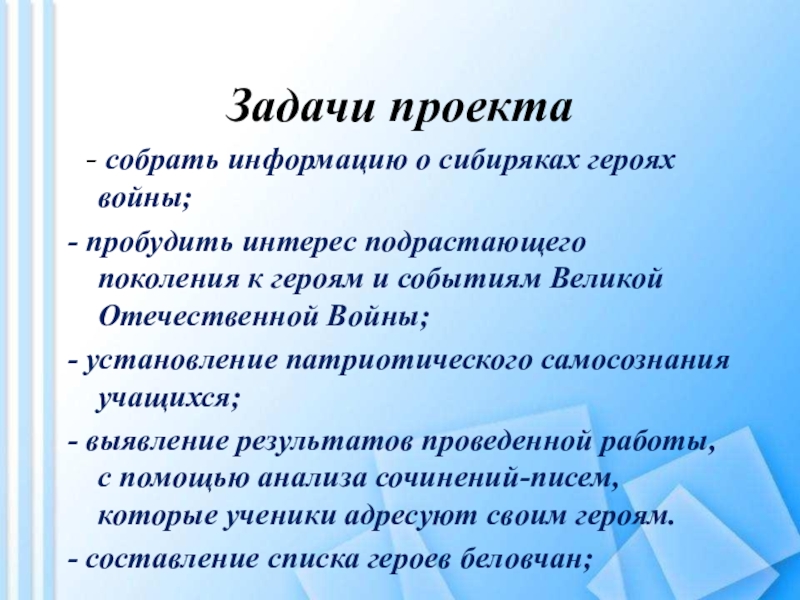 Задачи проекта

- собрать информацию о сибиряках героях войны;

- пробудить интерес подрастающего поколения к героям и событиям Великой Отечественной Войны;

- установление патриотического самосознания учащихся;

- выявление результатов проведенной работы, с помощью анализа сочинений-писем, которые ученики адресуют своим героям.

- составление списка героев беловчан;